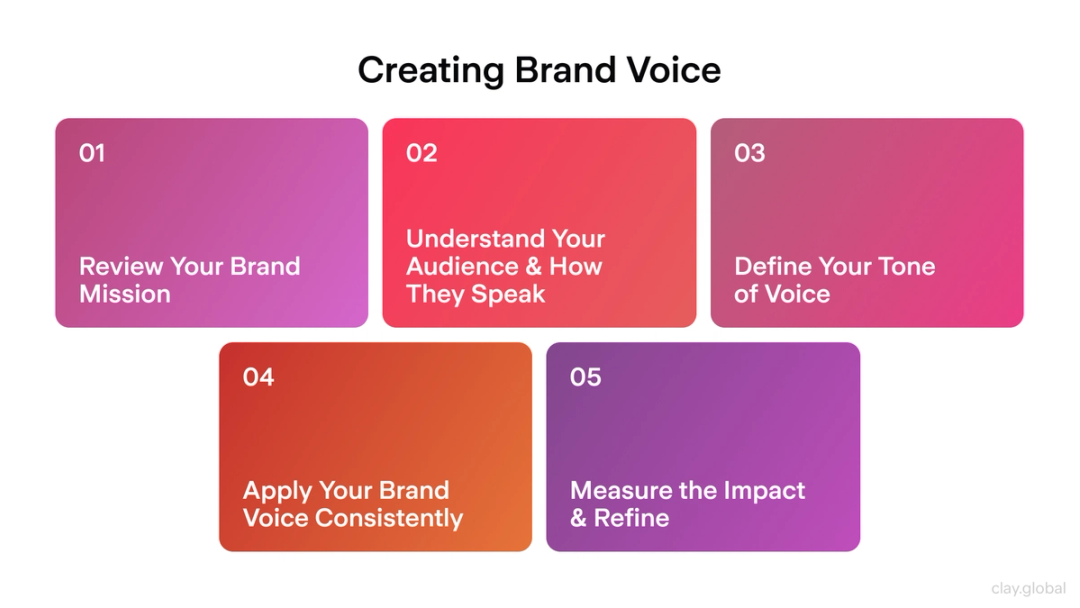 Creating Brand Voice

01

Review Your Brand Mission

02

Understand Your Audience & How They Speak

03

Define Your Tone of Voice

04

Apply Your Brand Voice Consistently

05

Measure the Impact & Refine

clay.global